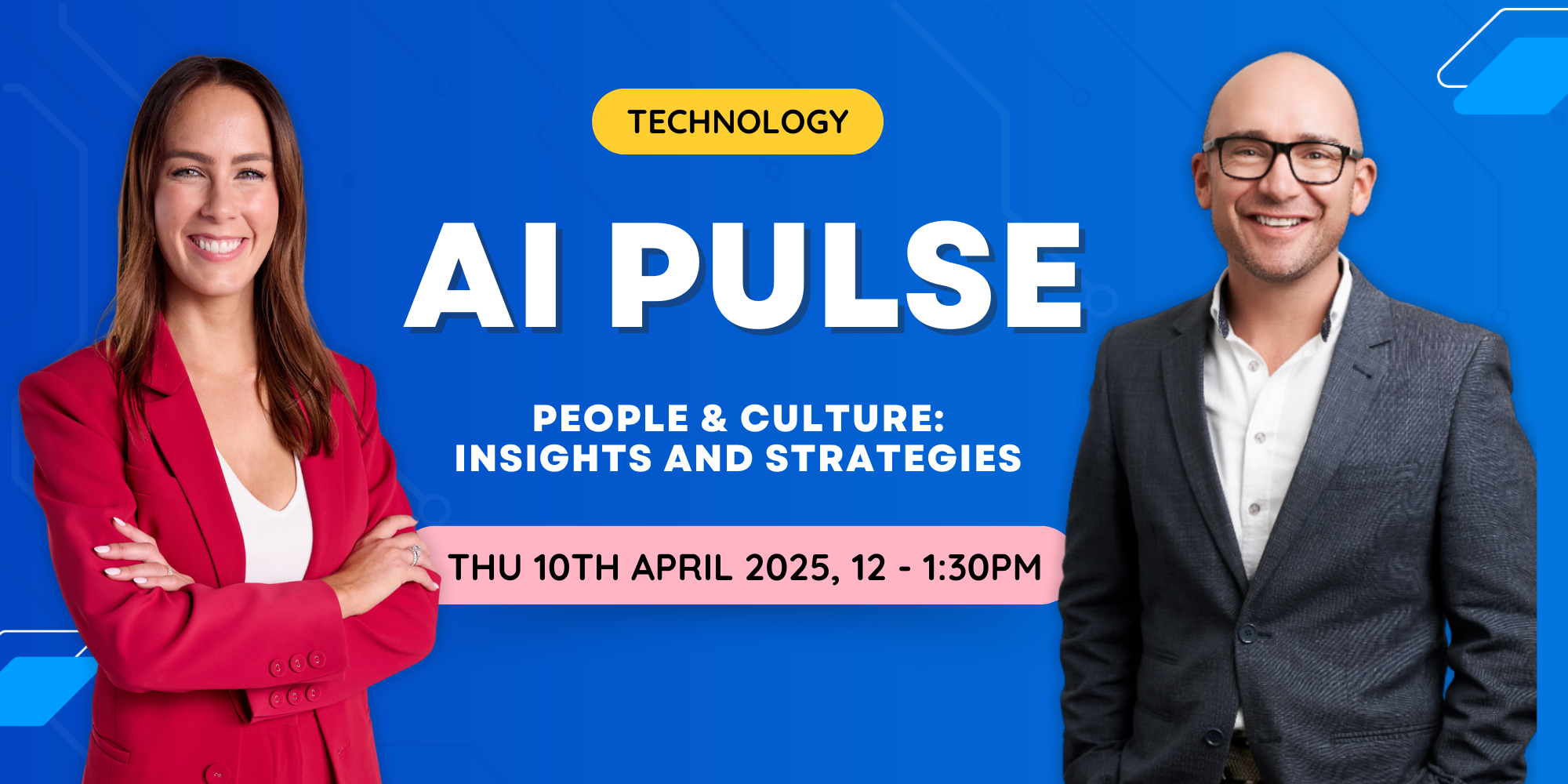 TECHNOLOGY

AI PULSE

PEOPLE & CULTURE: INSIGHTS AND STRATEGIES

THU 10TH APRIL 2025, 12 - 1:30PM